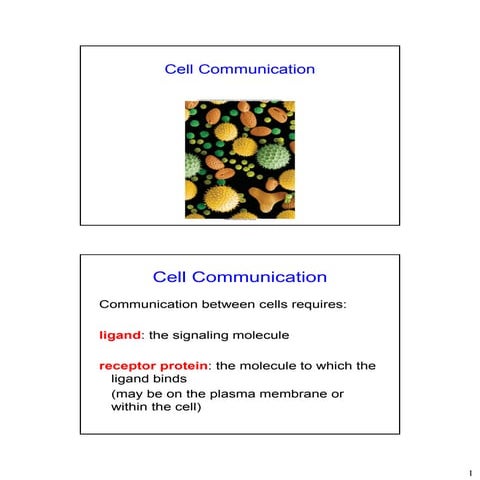 Cell Communication

Cell Communication

Communication between cells requires:

ligand: the signaling molecule

receptor protein: the molecule to which the ligand binds
(may be on the plasma membrane or within the cell)

1